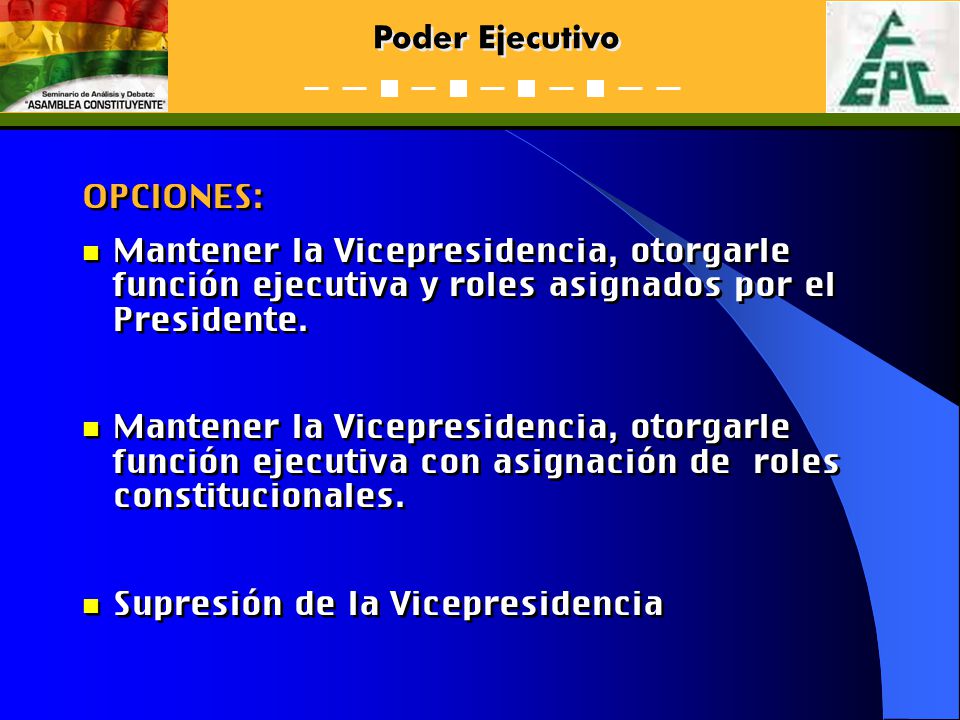 Seminario de Análisis y Debate: "ASAMBLEA CONSTITUYENTE"

Poder Ejecutivo

FEPC

OPCIONES:

Mantener la Vicepresidencia, otorgarle función ejecutiva y roles asignados por el Presidente.

Mantener la Vicepresidencia, otorgarle función ejecutiva con asignación de roles constitucionales.

Supresión de la Vicepresidencia